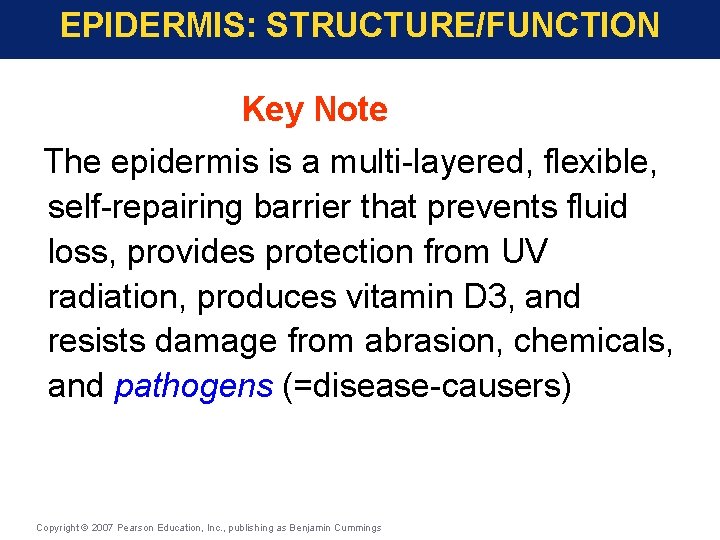 EPIDERMIS: STRUCTURE/FUNCTION

Key Note

The epidermis is a multi-layered, flexible, self-repairing barrier that prevents fluid loss, provides protection from UV radiation, produces vitamin D3, and resists damage from abrasion, chemicals, and pathogens (=disease-causers)

Copyright © 2007 Pearson Education, Inc., publishing as Benjamin Cummings